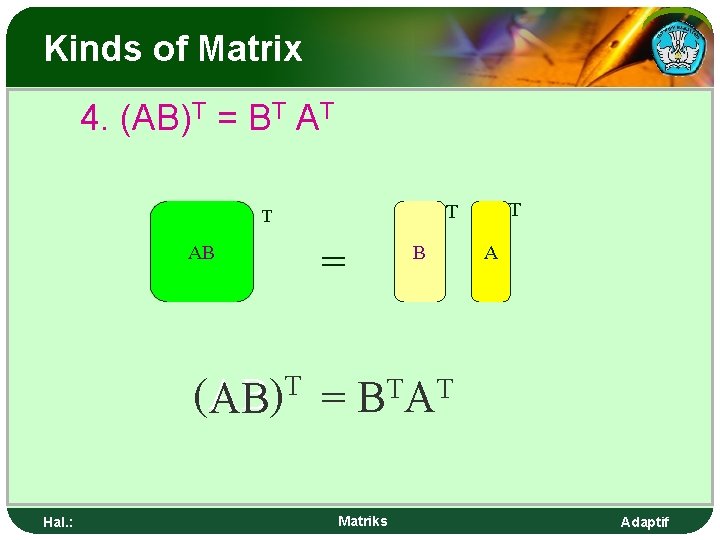 Kinds of Matrix

4. $(AB)^T = B^T A^T$

AB T

=

B T A T

$(AB)^T = B^T A^T$

Hal.:

Matriks

Adaptif